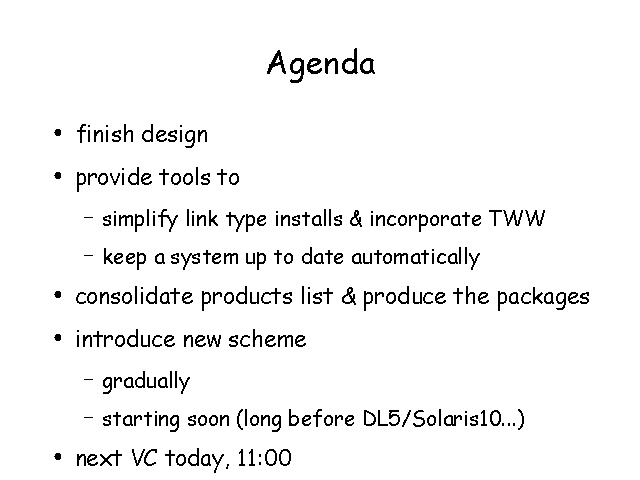 Agenda

• finish design
• provide tools to
  – simplify link type installs & incorporate TWW
  – keep a system up to date automatically
• consolidate products list & produce the packages
• introduce new scheme
  – gradually
  – starting soon (long before DL5/Solaris10...)
• next VC today, 11:00